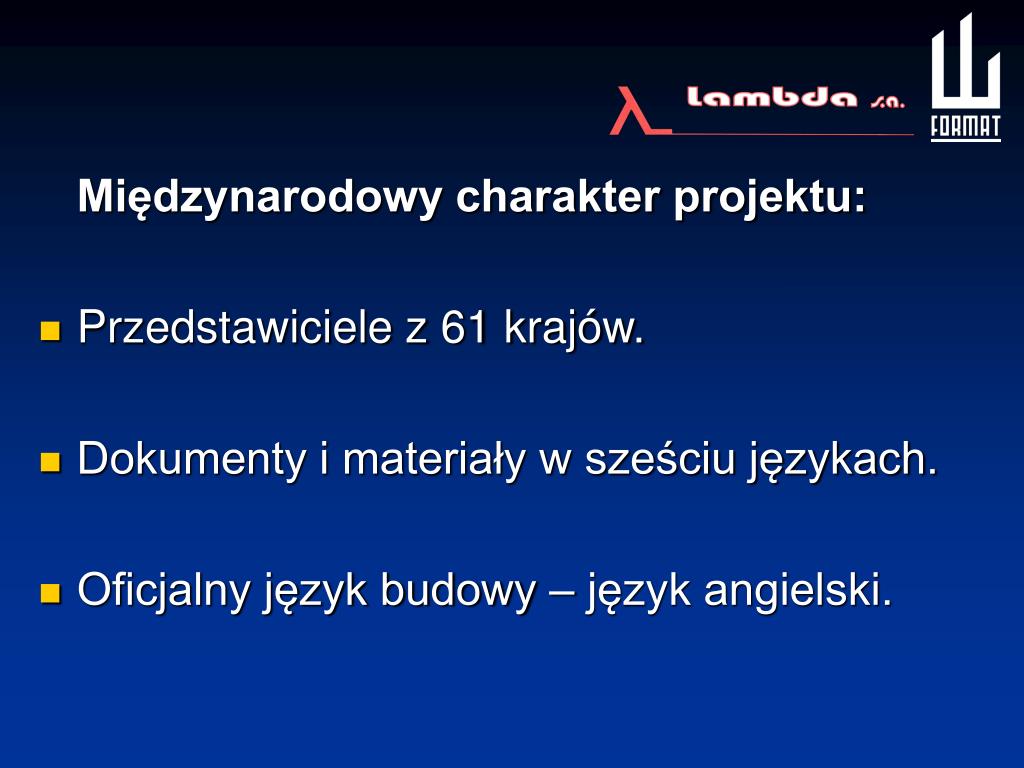 λ lambda s.a.

FORMAT

Międzynarodowy charakter projektu:

Przedstawiciele z 61 krajów.

Dokumenty i materiały w sześciu językach.

Oficjalny język budowy – język angielski.